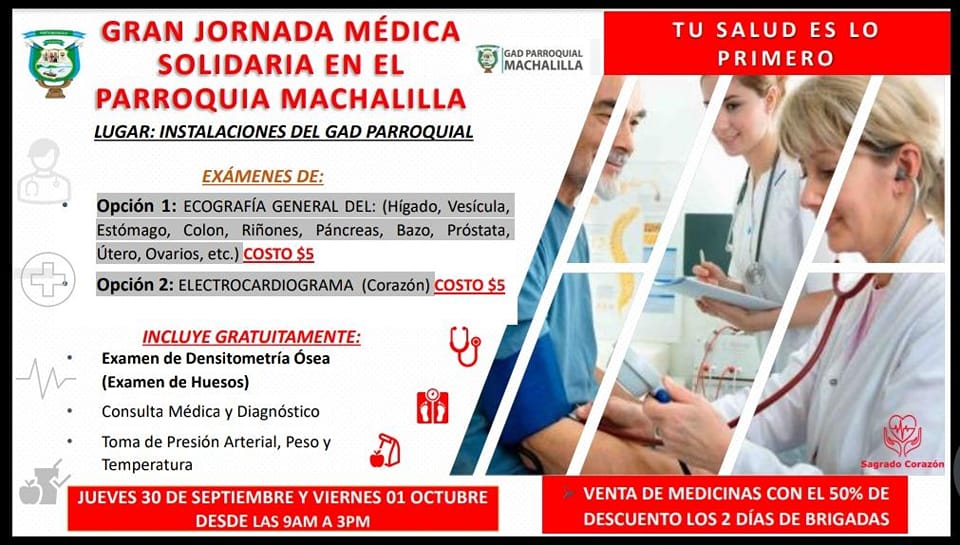 GRAN JORNADA MÉDICA SOLIDARIA EN EL PARROQUIA MACHALILLA

GAD PARROQUIAL MACHALILLA

TU SALUD ES LO PRIMERO

LUGAR: INSTALACIONES DEL GAD PARROQUIAL

EXÁMENES DE:

Opción 1: ECOGRAFÍA GENERAL DEL: (Hígado, Vesícula, Estómago, Colon, Riñones, Páncreas, Bazo, Próstata, Útero, Ovarios, etc.) COSTO $5

Opción 2: ELECTROCARDIOGRAMA (Corazón) COSTO $5

INCLUYE GRATUITAMENTE:

• Examen de Densitometría Ósea (Examen de Huesos)

• Consulta Médica y Diagnóstico

• Toma de Presión Arterial, Peso y Temperatura

Sagrado Corazón

JUEVES 30 DE SEPTIEMBRE Y VIERNES 01 OCTUBRE DESDE LAS 9AM A 3PM

VENTA DE MEDICINAS CON EL 50% DE DESCUENTO LOS 2 DÍAS DE BRIGADAS